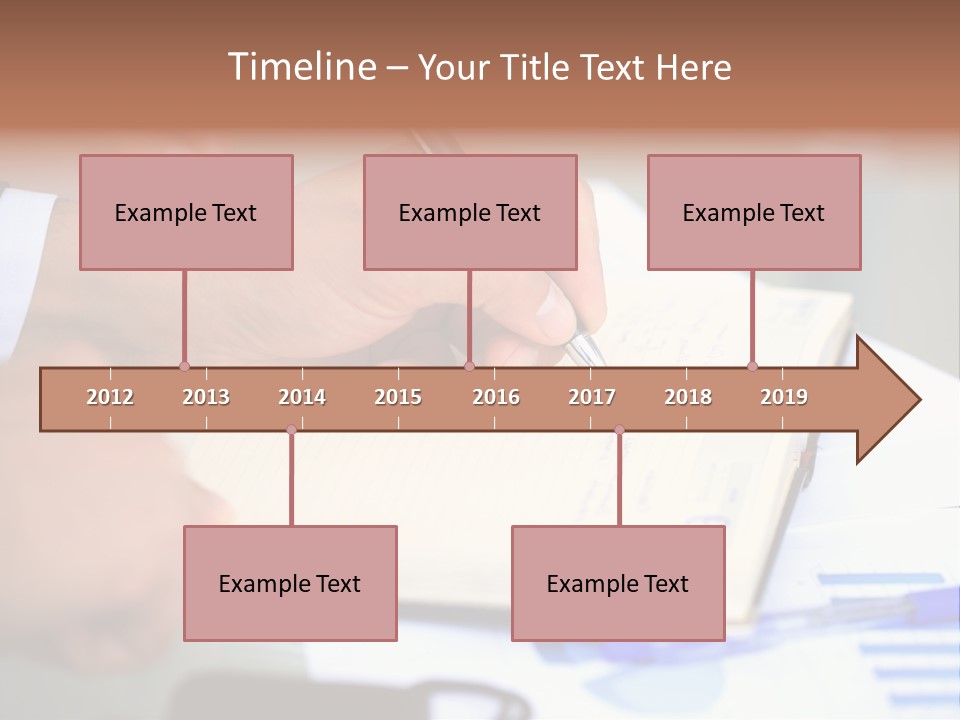 Timeline – Your Title Text Here

Example Text

Example Text

Example Text

2012 2013 2014 2015 2016 2017 2018 2019

Example Text

Example Text